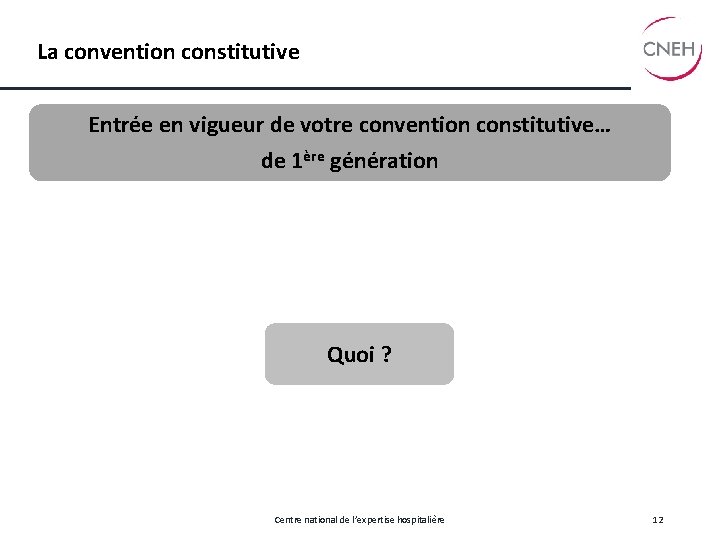 La convention constitutive

CNEH

Entrée en vigueur de votre convention constitutive…
de 1ère génération

Quoi ?

Centre national de l'expertise hospitalière

12